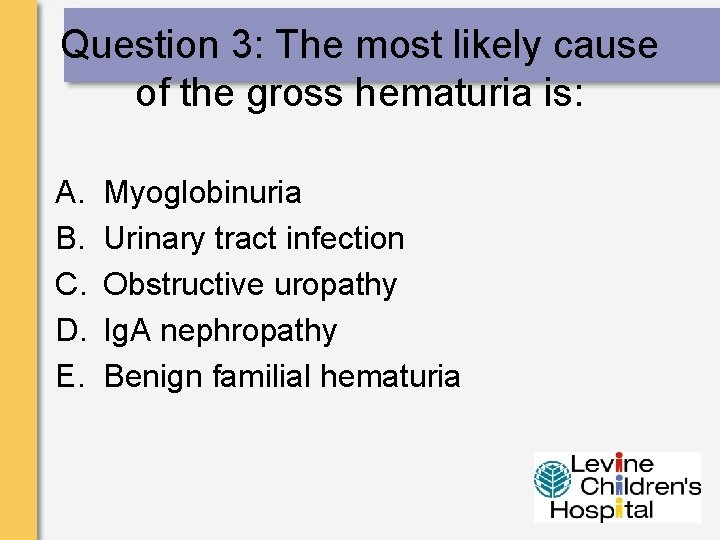 Question 3: The most likely cause of the gross hematuria is:

A. Myoglobinuria
B. Urinary tract infection
C. Obstructive uropathy
D. IgA nephropathy
E. Benign familial hematuria

Levine Children's Hospital